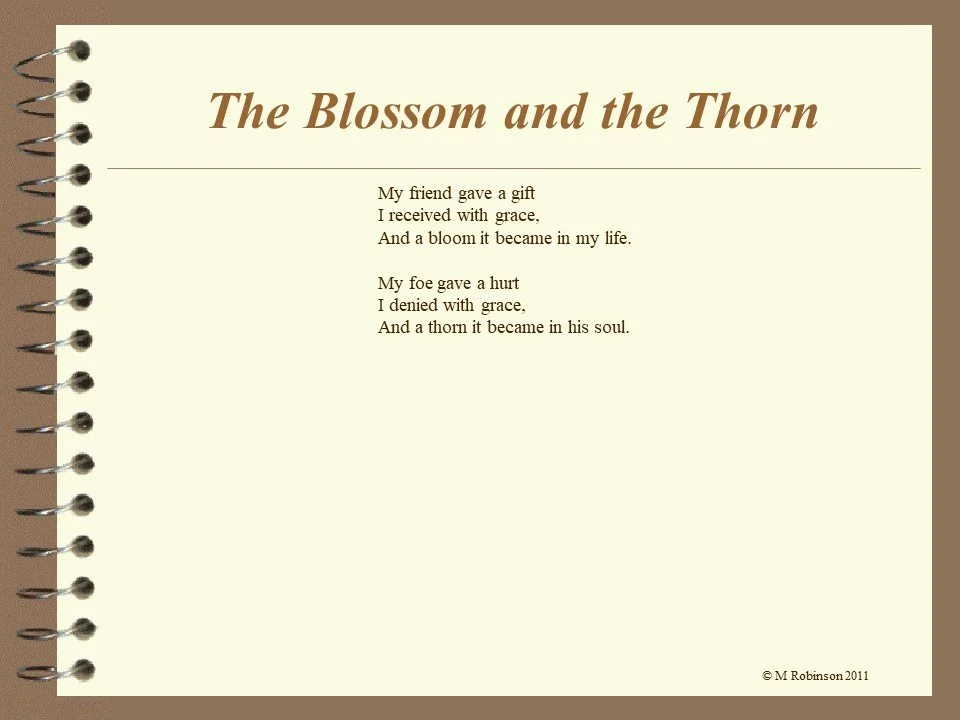 The Blossom and the Thorn

My friend gave a gift
I received with grace,
And a bloom it became in my life.

My foe gave a hurt
I denied with grace,
And a thorn it became in his soul.

© M Robinson 2011